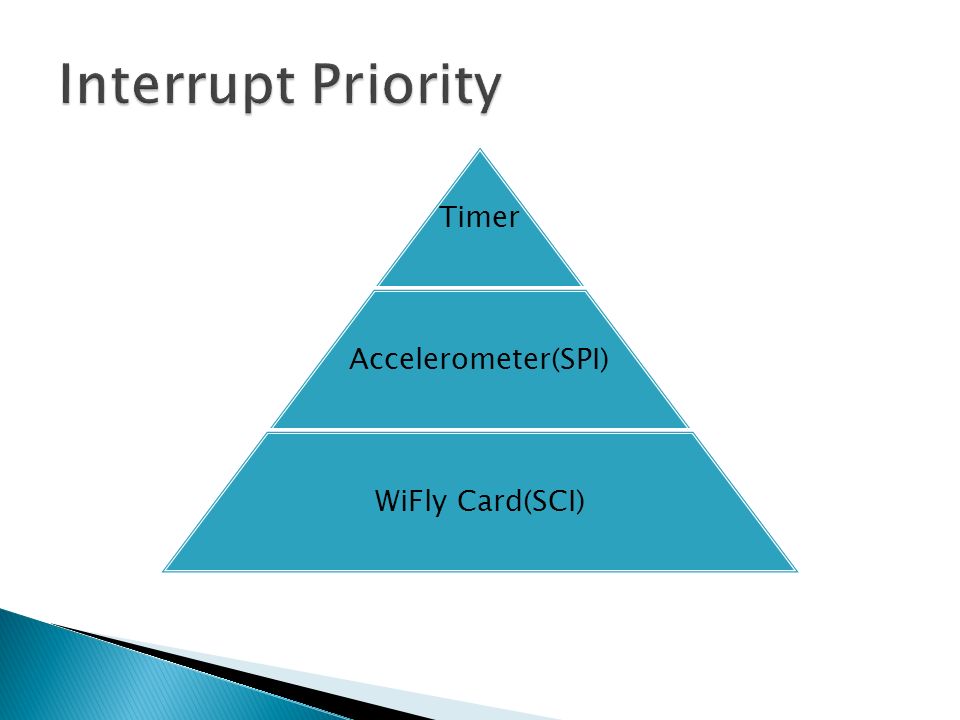 Interrupt Priority

Timer

Accelerometer(SPI)

WiFly Card(SCI)